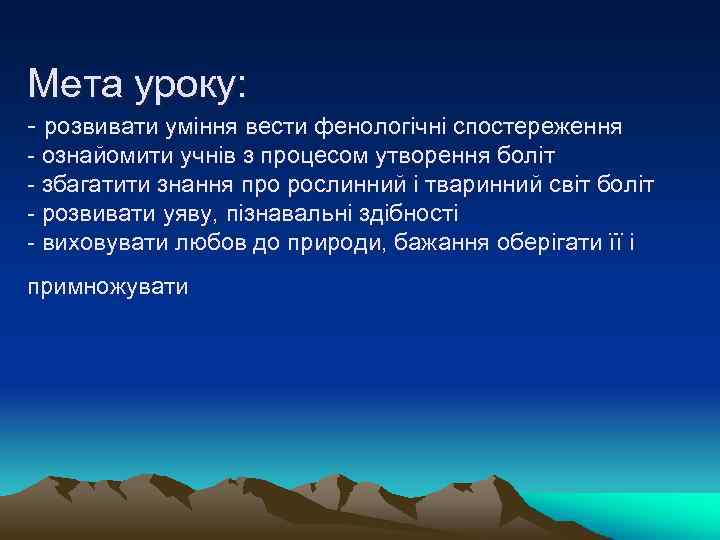 Мета уроку:

- розвивати уміння вести фенологічні спостереження
- ознайомити учнів з процесом утворення боліт
- збагатити знання про рослинний і тваринний світ боліт
- розвивати уяву, пізнавальні здібності
- виховувати любов до природи, бажання оберігати її і примножувати